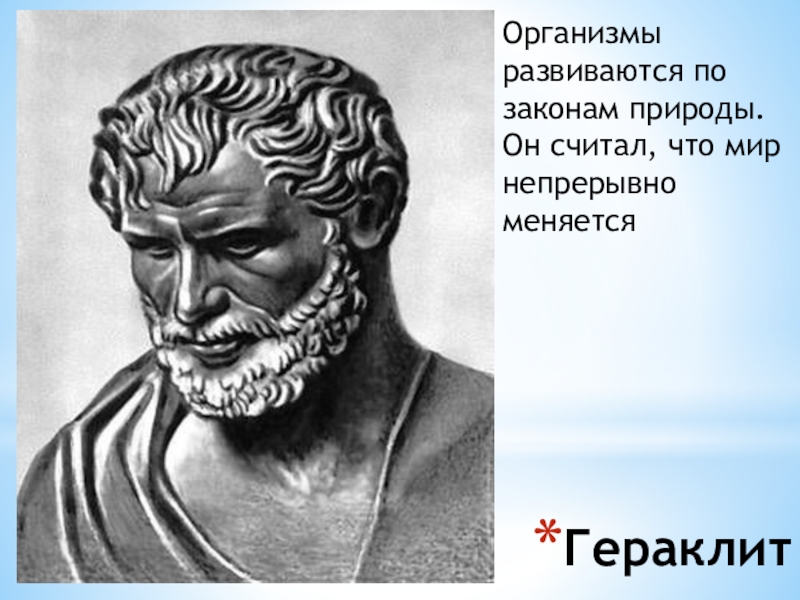 Организмы развиваются по законам природы. Он считал, что мир непрерывно меняется

*Гераклит